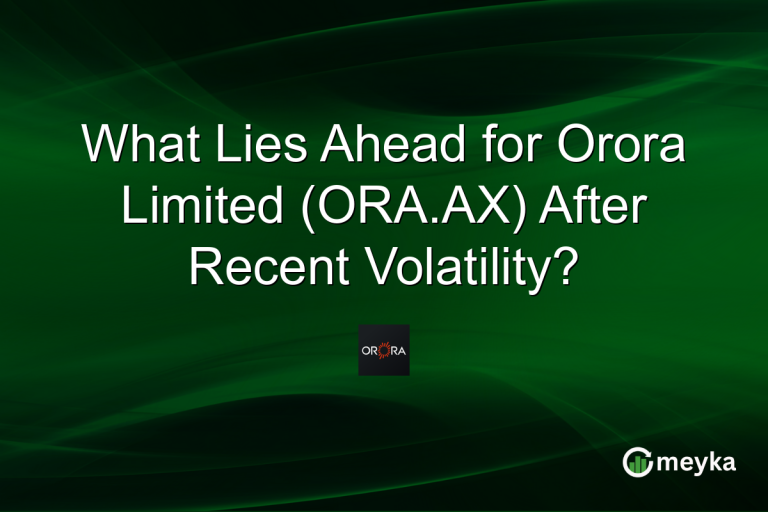 What Lies Ahead for Orora Limited (ORA.AX) After Recent Volatility?

ORORA

meyka